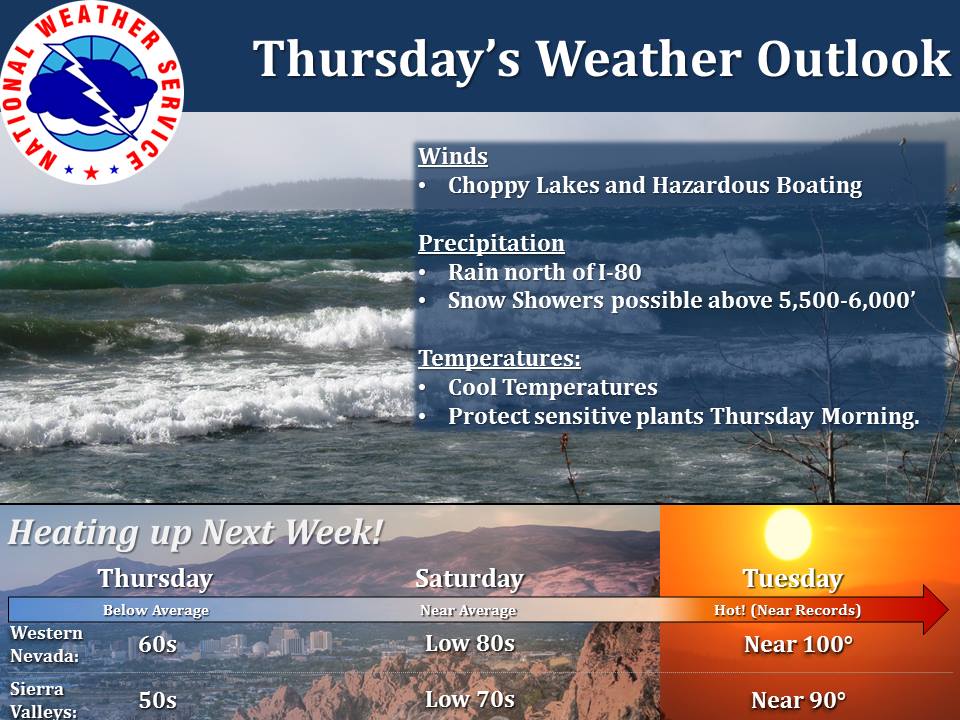 NATIONAL WEATHER SERVICE

Thursday's Weather Outlook

Winds
• Choppy Lakes and Hazardous Boating

Precipitation
• Rain north of I-80
• Snow Showers possible above 5,500-6,000'

Temperatures:
• Cool Temperatures
• Protect sensitive plants Thursday Morning.

Heating up Next Week!

| | Thursday | Saturday | Tuesday |
|---|---|---|---|
| | Below Average | Near Average | Hot! (Near Records) |
| Western Nevada: | 60s | Low 80s | Near 100° |
| Sierra Valleys: | 50s | Low 70s | Near 90° |